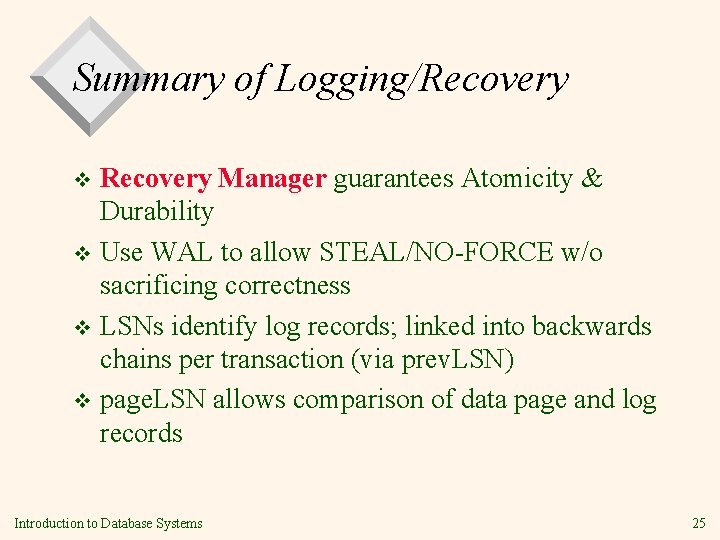 Summary of Logging/Recovery

❖ Recovery Manager guarantees Atomicity & Durability

❖ Use WAL to allow STEAL/NO-FORCE w/o sacrificing correctness

❖ LSNs identify log records; linked into backwards chains per transaction (via prevLSN)

❖ pageLSN allows comparison of data page and log records

Introduction to Database Systems

25